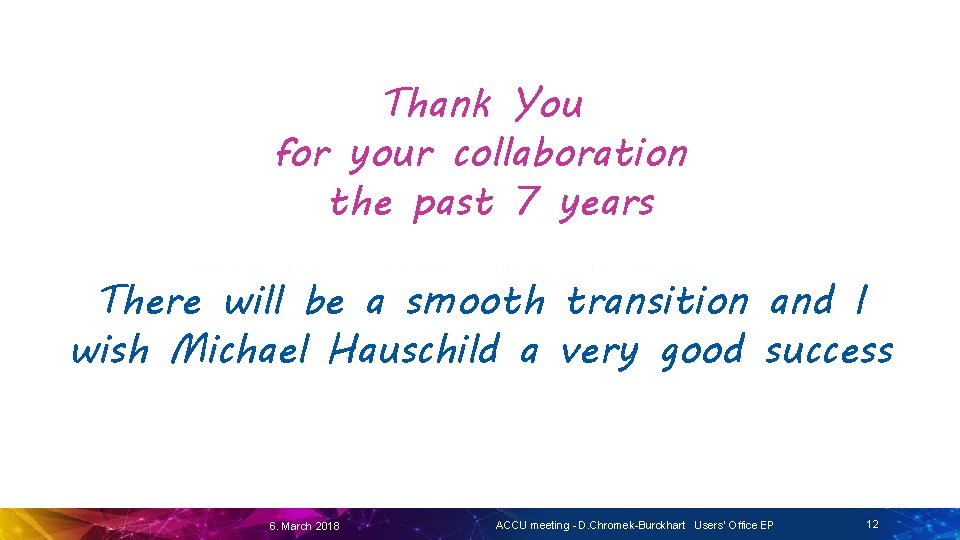 Thank You
for your collaboration
the past 7 years

There will be a smooth transition and I wish Michael Hauschild a very good success

6. March 2018

ACCU meeting - D.Chromek-Burckhart Users' Office EP

12